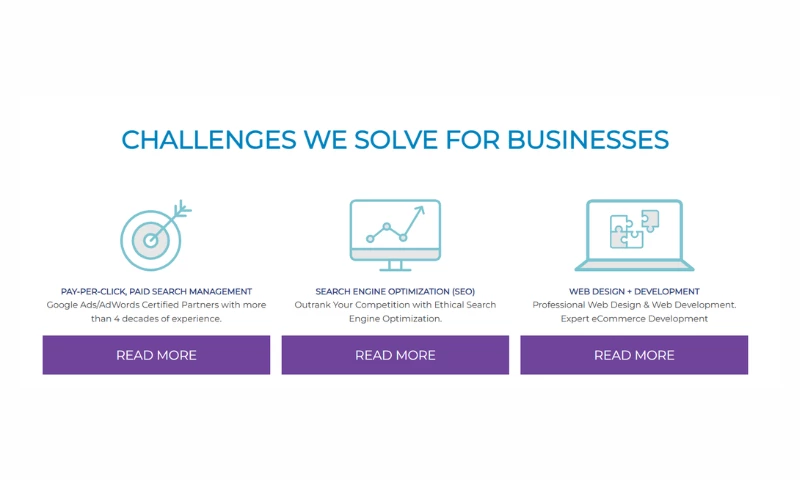 CHALLENGES WE SOLVE FOR BUSINESSES

PAY-PER-CLICK, PAID SEARCH MANAGEMENT
Google Ads/AdWords Certified Partners with more than 4 decades of experience.

READ MORE

SEARCH ENGINE OPTIMIZATION (SEO)
Outrank Your Competition with Ethical Search Engine Optimization.

READ MORE

WEB DESIGN + DEVELOPMENT
Professional Web Design & Web Development. Expert eCommerce Development

READ MORE